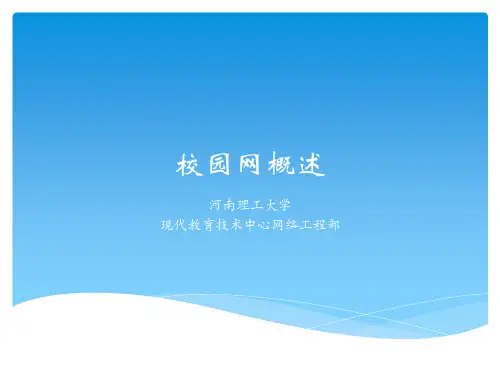 校园网概述

河南理工大学
现代教育技术中心网络工程部